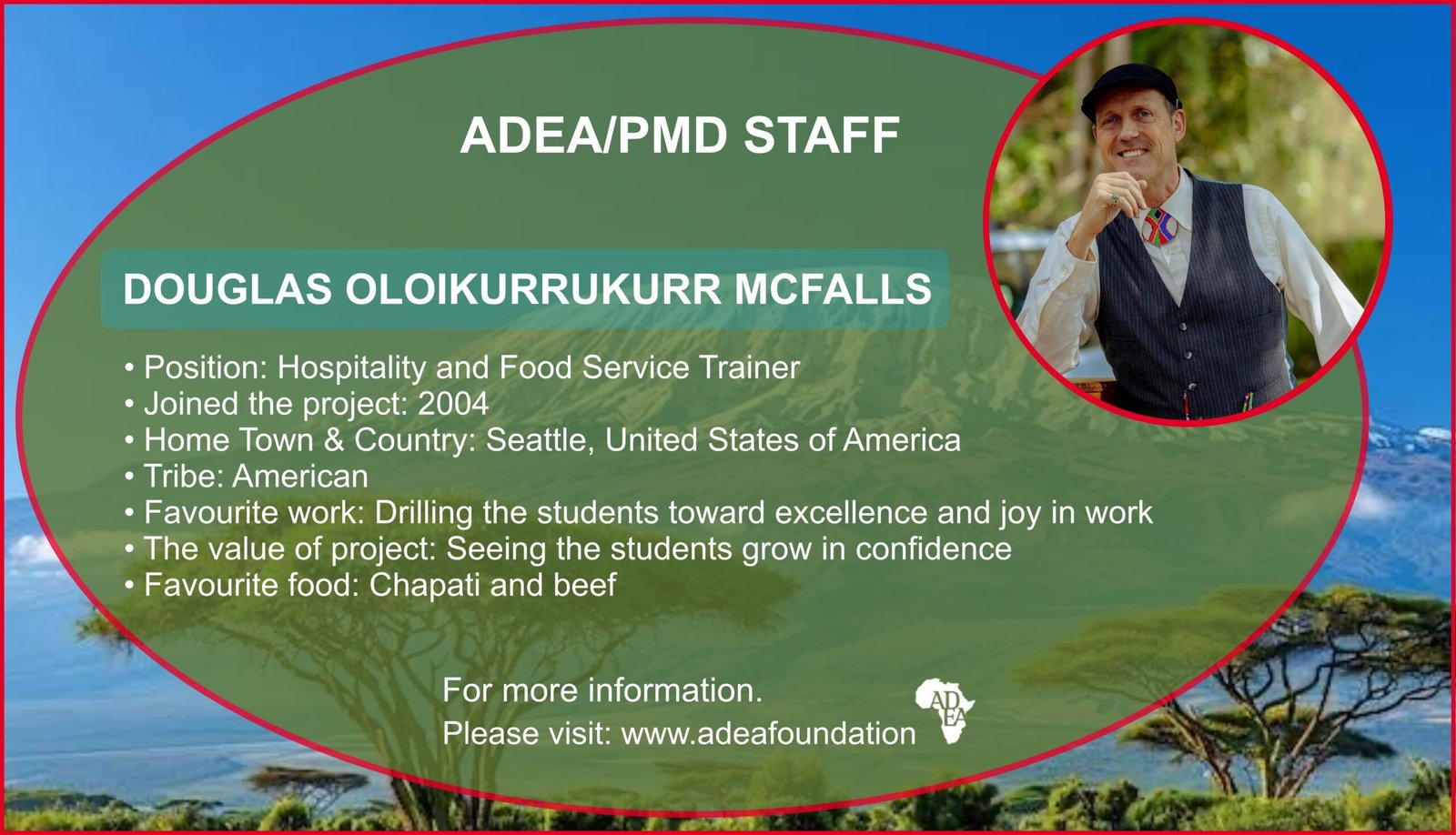 ADEA/PMD STAFF

DOUGLAS OLOIKURRUKURR MCFALLS

• Position: Hospitality and Food Service Trainer
• Joined the project: 2004
• Home Town & Country: Seattle, United States of America
• Tribe: American
• Favourite work: Drilling the students toward excellence and joy in work
• The value of project: Seeing the students grow in confidence
• Favourite food: Chapati and beef

For more information.
Please visit: www.adeafoundation

ADEA